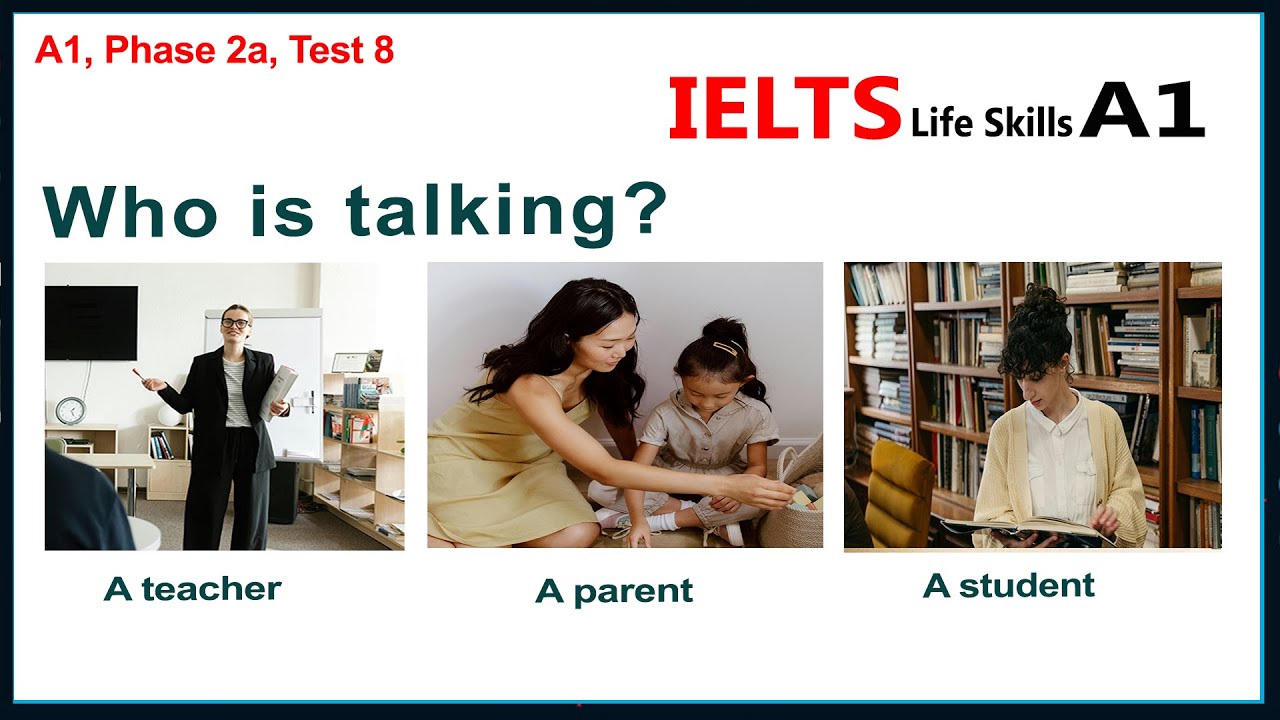 A1, Phase 2a, Test 8

IELTS Life Skills A1

Who is talking?

A teacher

A parent

A student